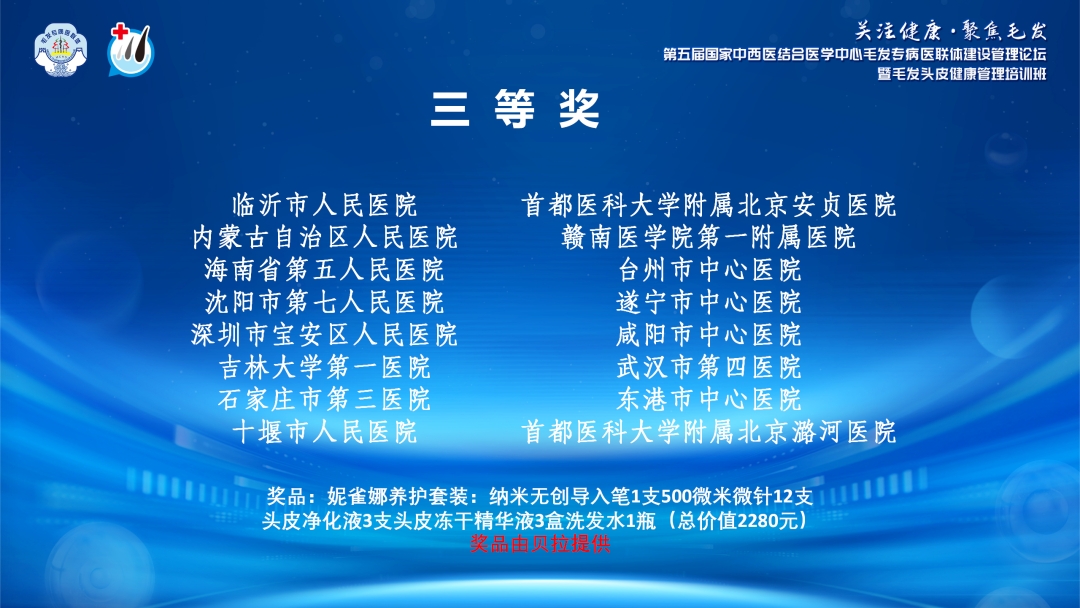 关注健康·聚焦毛发
第五届国家中西医结合医学中心毛发专病医联体建设管理论坛
暨毛发头皮健康管理培训班

三 等 奖

临沂市人民医院
内蒙古自治区人民医院
海南省第五人民医院
沈阳市第七人民医院
深圳市宝安区人民医院
吉林大学第一医院
石家庄市第三医院
十堰市人民医院

首都医科大学附属北京安贞医院
赣南医学院第一附属医院
台州市中心医院
遂宁市中心医院
咸阳市中心医院
武汉市第四医院
东港市中心医院
首都医科大学附属北京潞河医院

奖品：妮雀娜养护套装：纳米无创导入笔1支500微米微针12支
头皮净化液3支头皮冻干精华液3盒洗发水1瓶（总价值2280元）
奖品由贝拉提供